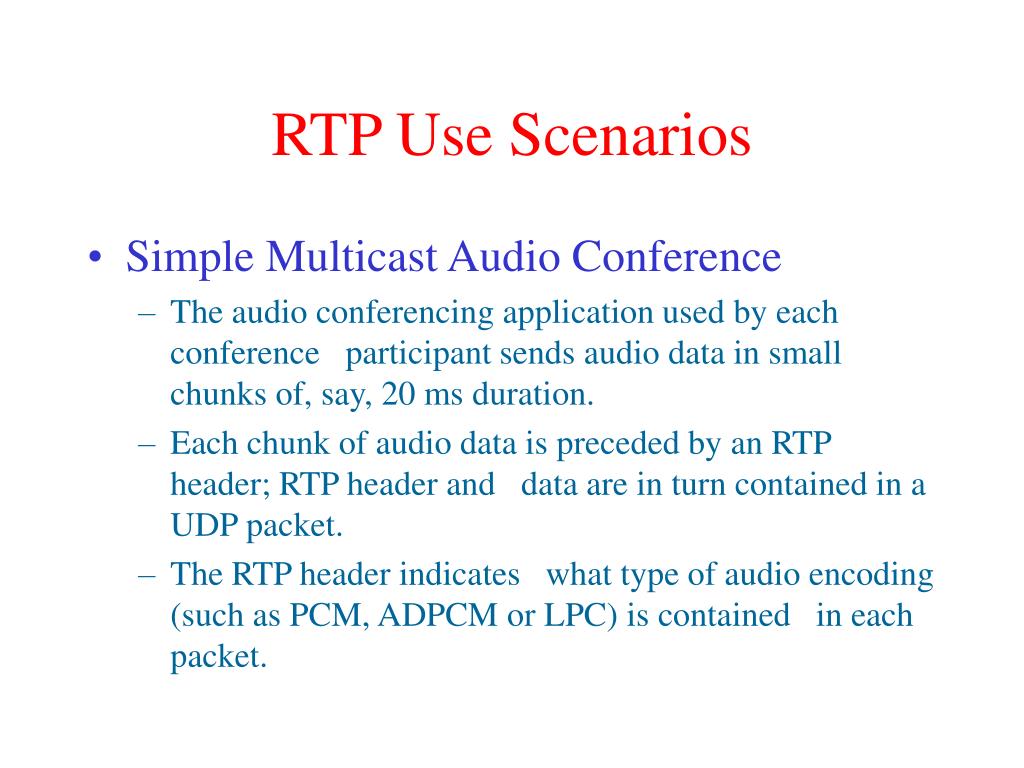 RTP Use Scenarios

• Simple Multicast Audio Conference

– The audio conferencing application used by each conference participant sends audio data in small chunks of, say, 20 ms duration.

– Each chunk of audio data is preceded by an RTP header; RTP header and data are in turn contained in a UDP packet.

– The RTP header indicates what type of audio encoding (such as PCM, ADPCM or LPC) is contained in each packet.